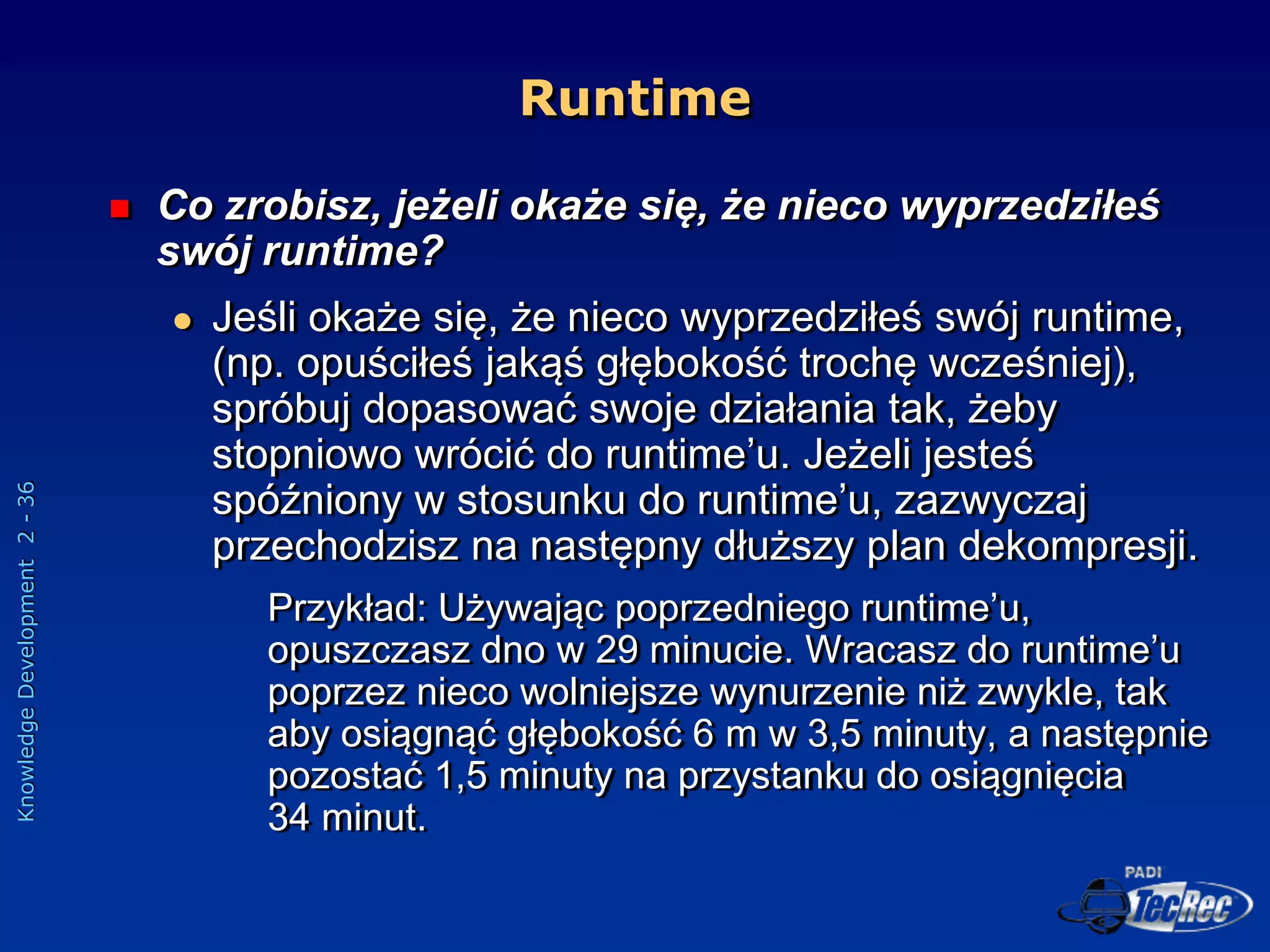 Runtime

Co zrobisz, jeżeli okaże się, że nieco wyprzedziłeś swój runtime?

Jeśli okaże się, że nieco wyprzedziłeś swój runtime, (np. opuściłeś jakąś głębokość trochę wcześniej), spróbuj dopasować swoje działania tak, żeby stopniowo wrócić do runtime'u. Jeżeli jesteś spóźniony w stosunku do runtime'u, zazwyczaj przechodzisz na następny dłuższy plan dekompresji.

Przykład: Używając poprzedniego runtime'u, opuszczasz dno w 29 minucie. Wracasz do runtime'u poprzez nieco wolniejsze wynurzenie niż zwykle, tak aby osiągnąć głębokość 6 m w 3,5 minuty, a następnie pozostać 1,5 minuty na przystanku do osiągnięcia 34 minut.

Knowledge Development 2 - 36

PADI TecRec